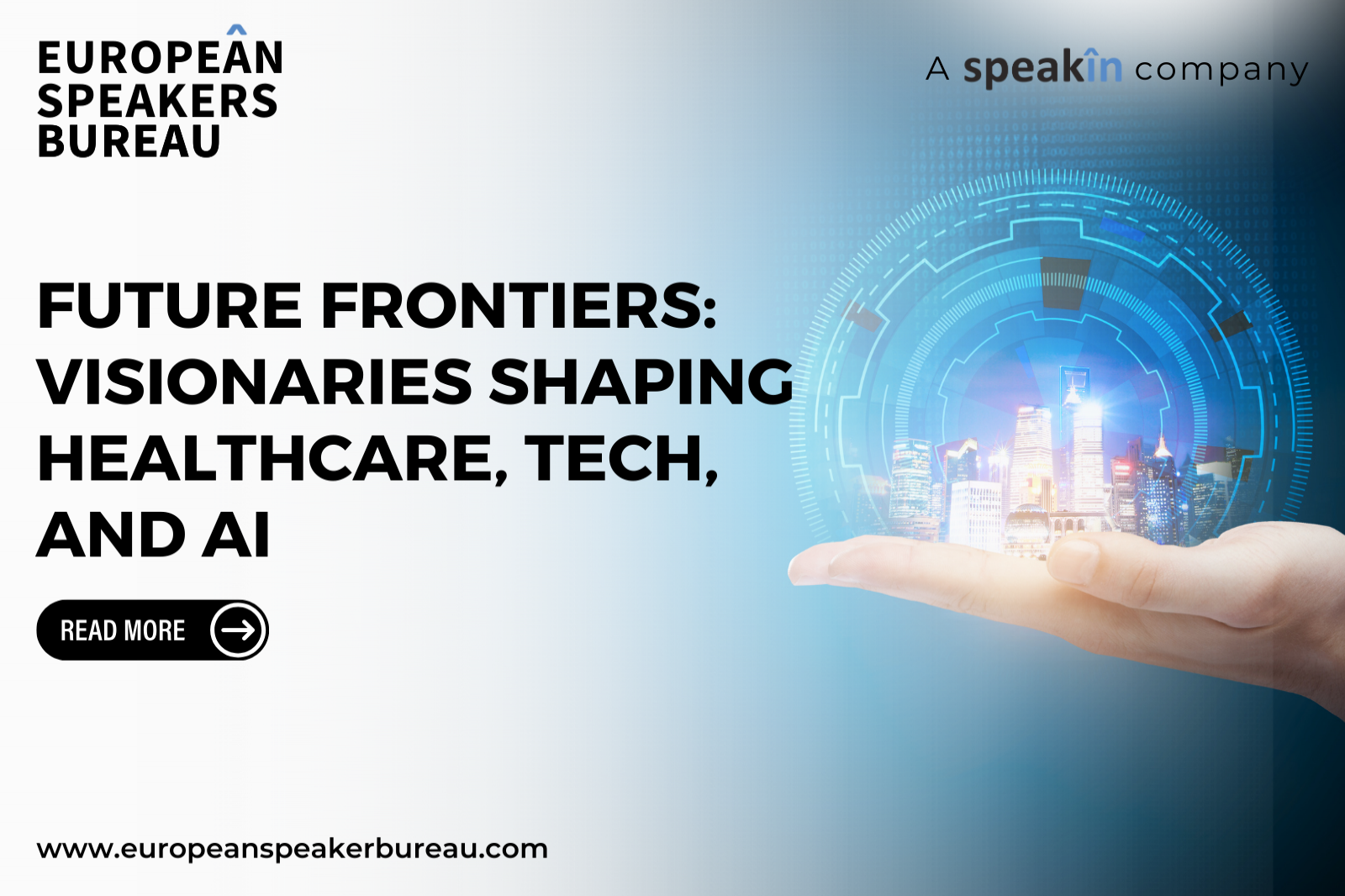 EUROPEAN SPEAKERS BUREAU

A speakin company

FUTURE FRONTIERS: VISIONARIES SHAPING HEALTHCARE, TECH, AND AI

READ MORE

www.europeanspeakerbureau.com